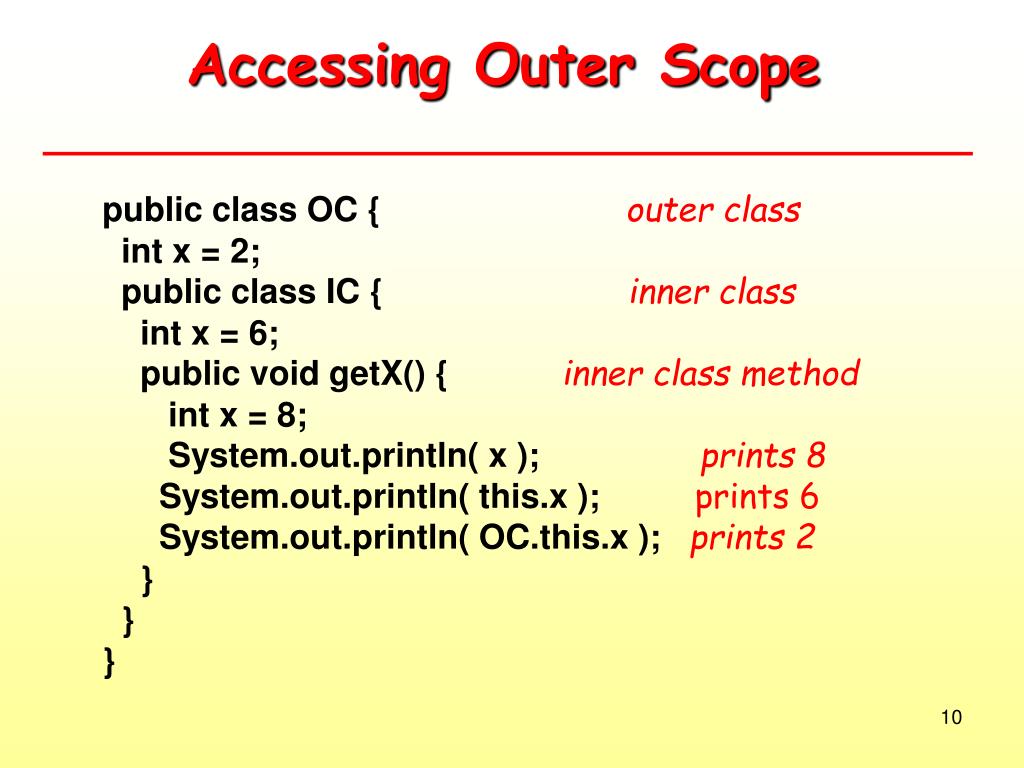 Accessing Outer Scope

public class OC { outer class
int x = 2;
public class IC { inner class
int x = 6;
public void getX() { inner class method
int x = 8;
System.out.println( x ); prints 8
System.out.println( this.x ); prints 6
System.out.println( OC.this.x ); prints 2
}
}
}

10